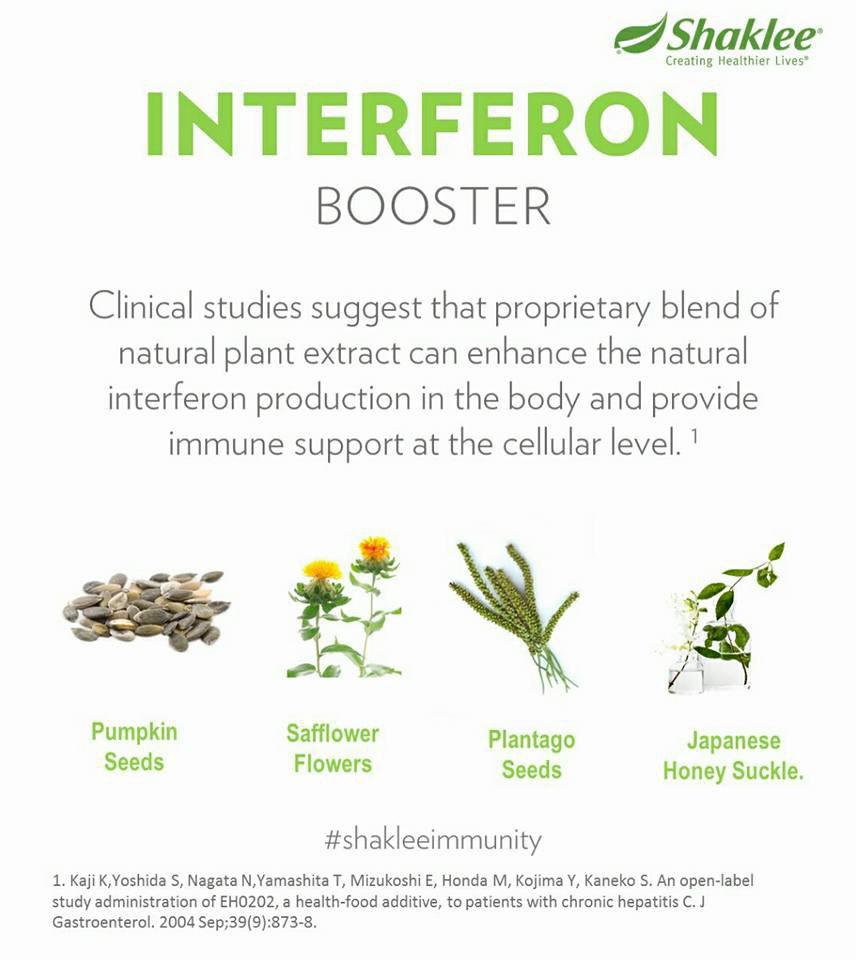 Shaklee®
Creating Healthier Lives®

INTERFERON
BOOSTER

Clinical studies suggest that proprietary blend of natural plant extract can enhance the natural interferon production in the body and provide immune support at the cellular level. $^1$

Pumpkin Seeds

Safflower Flowers

Plantago Seeds

Japanese Honey Suckle.

#shakleeimmunity

1. Kaji K,Yoshida S, Nagata N,Yamashita T, Mizukoshi E, Honda M, Kojima Y, Kaneko S. An open-label study administration of EH0202, a health-food additive, to patients with chronic hepatitis C. J Gastroenterol. 2004 Sep;39(9):873-8.